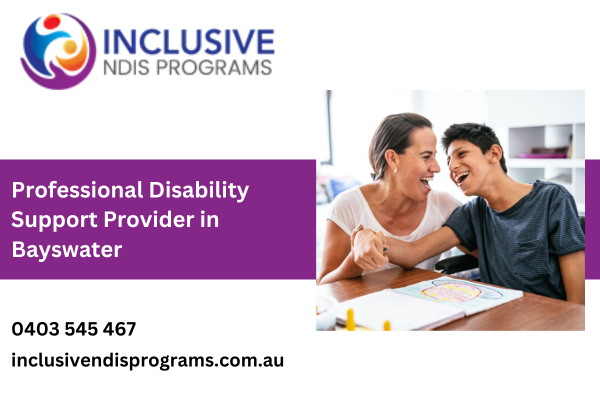 INCLUSIVE
NDIS PROGRAMS

Professional Disability Support Provider in Bayswater

0403 545 467

inclusivendisprograms.com.au